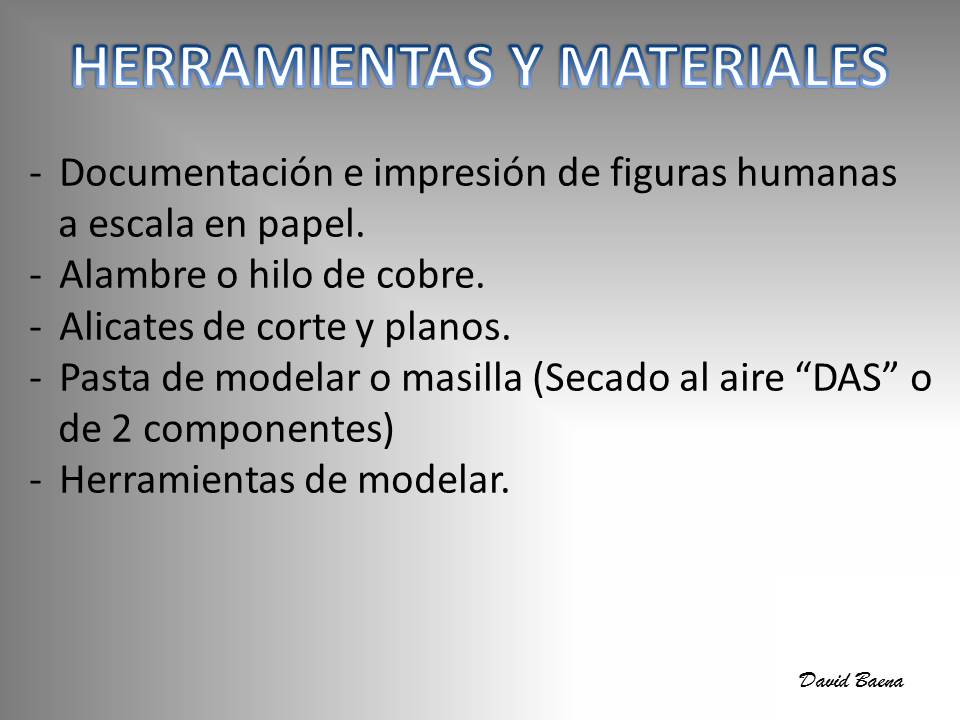 HERRAMIENTAS Y MATERIALES

- Documentación e impresión de figuras humanas a escala en papel.
- Alambre o hilo de cobre.
- Alicates de corte y planos.
- Pasta de modelar o masilla (Secado al aire “DAS” o de 2 componentes)
- Herramientas de modelar.

David Baena